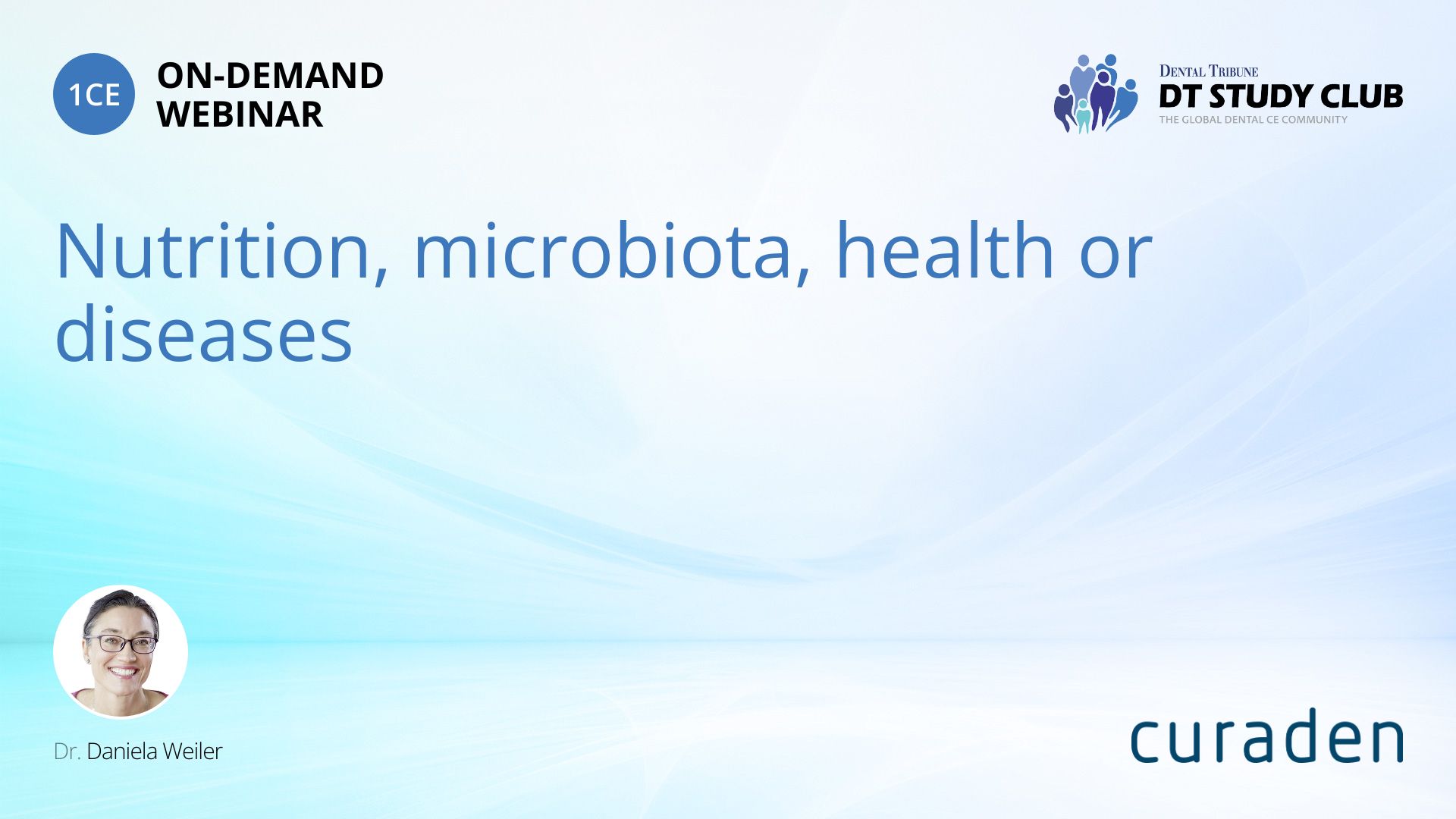 1CE ON-DEMAND WEBINAR

DENTAL TRIBUNE
DT STUDY CLUB
THE GLOBAL DENTAL CE COMMUNITY

Nutrition, microbiota, health or diseases

Dr. Daniela Weiler

curaden